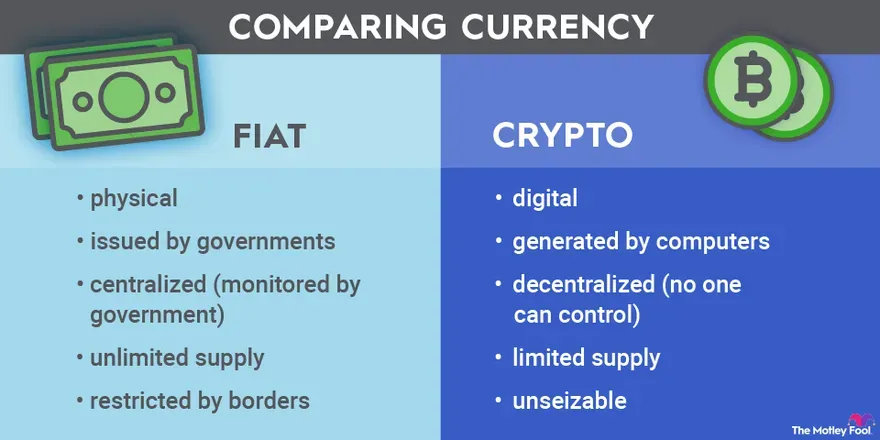 COMPARING CURRENCY

FIAT

• physical
• issued by governments
• centralized (monitored by government)
• unlimited supply
• restricted by borders

CRYPTO

• digital
• generated by computers
• decentralized (no one can control)
• limited supply
• unseizable

The Motley Fool